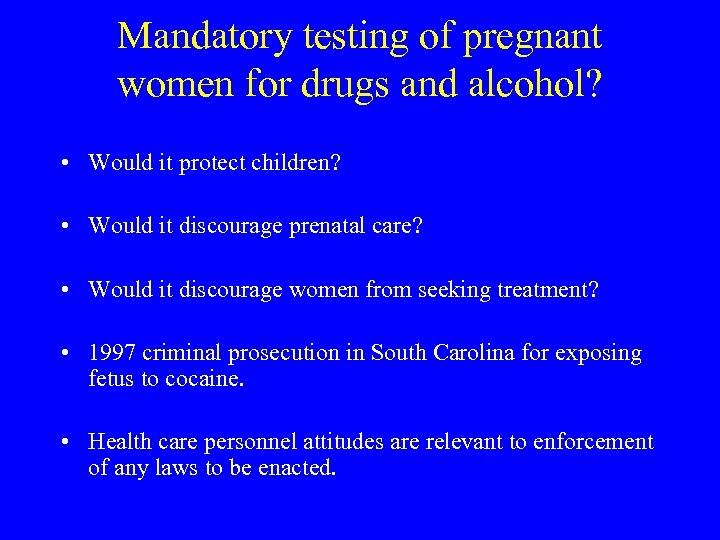 Mandatory testing of pregnant women for drugs and alcohol?

• Would it protect children?

• Would it discourage prenatal care?

• Would it discourage women from seeking treatment?

• 1997 criminal prosecution in South Carolina for exposing fetus to cocaine.

• Health care personnel attitudes are relevant to enforcement of any laws to be enacted.